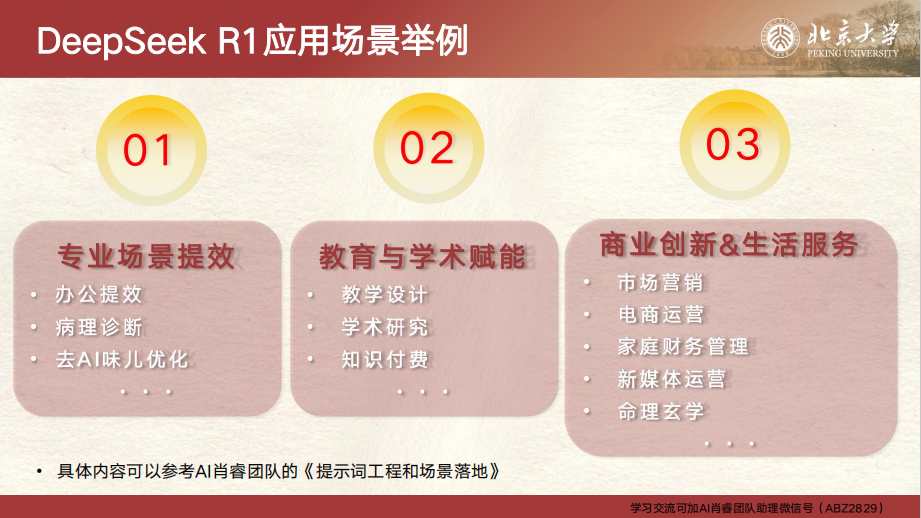 DeepSeek R1应用场景举例

北京大学
PEKING UNIVERSITY

01

专业场景提效
• 办公提效
• 病理诊断
• 去AI味儿优化
...

02

教育与学术赋能
• 教学设计
• 学术研究
• 知识付费
...

03

商业创新&生活服务
• 市场营销
• 电商运营
• 家庭财务管理
• 新媒体运营
• 命理玄学
...

• 具体内容可以参考AI肖睿团队的《提示词工程和场景落地》

学习交流可加AI肖睿团队助理微信号（ABZ2829）